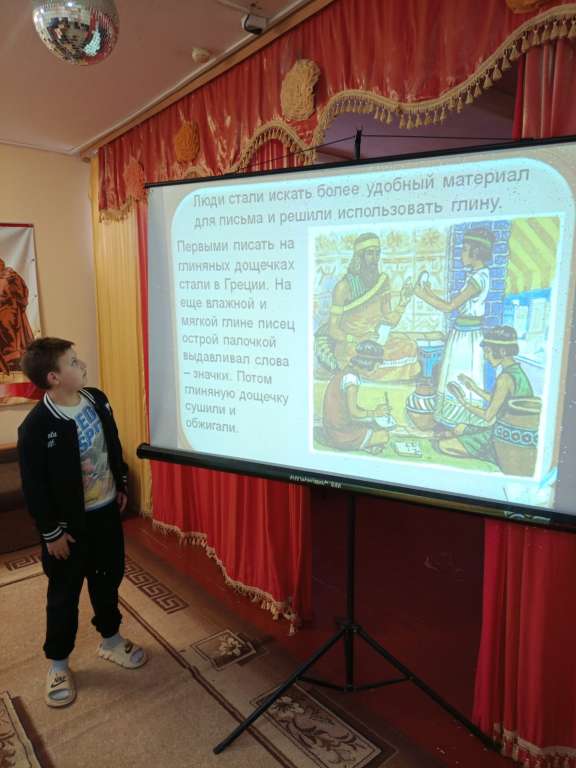 Люди стали искать более удобный материал для письма и решили использовать глину.

Первыми писать на глиняных дощечках стали в Греции. На еще влажной и мягкой глине писец острой палочкой выдавливал слова – значки. Потом глиняную дощечку сушили и обжигали.